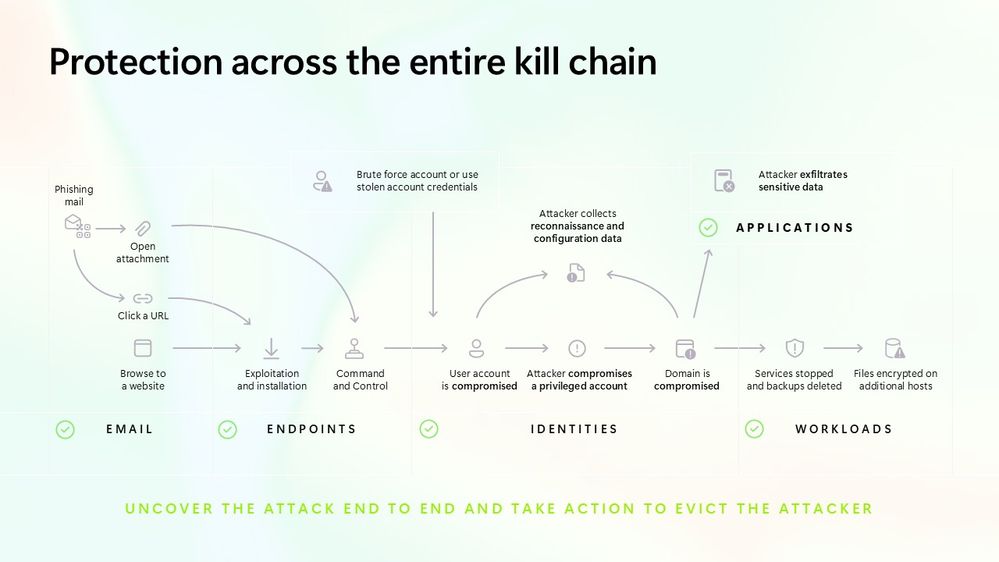 Protection across the entire kill chain

Phishing mail

Open attachment

Click a URL

Brute force account or use stolen account credentials

Attacker collects reconnaissance and configuration data

Attacker exfiltrates sensitive data

APPLICATIONS

Browse to a website

Exploitation and installation

Command and Control

User account is compromised

Attacker compromises a privileged account

Domain is compromised

Services stopped and backups deleted

Files encrypted on additional hosts

EMAIL

ENDPOINTS

IDENTITIES

WORKLOADS

UNCOVER THE ATTACK END TO END AND TAKE ACTION TO EVICT THE ATTACKER